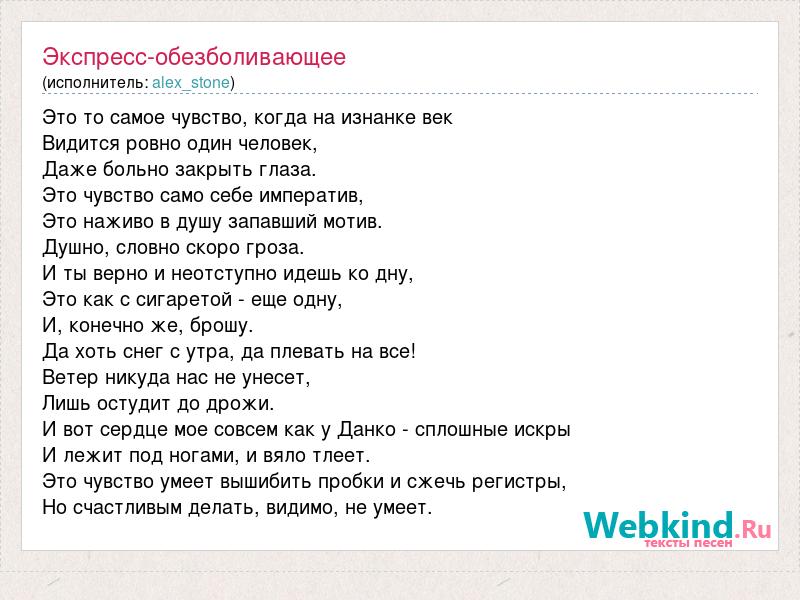 Экспресс-обезболивающее
(исполнитель: alex_stone)

Это то самое чувство, когда на изнанке век
Видится ровно один человек,
Даже больно закрыть глаза.
Это чувство само себе императив,
Это наживо в душу запавший мотив.
Душно, словно скоро гроза.
И ты верно и неотступно идешь ко дну,
Это как с сигаретой - еще одну,
И, конечно же, брошу.
Да хоть снег с утра, да плевать на все!
Ветер никуда нас не унесет,
Лишь остудит до дрожи.
И вот сердце мое совсем как у Данко - сплошные искры
И лежит под ногами, и вяло тлеет.
Это чувство умеет вышибить пробки и сжечь регистры,
Но счастливым делать, видимо, не умеет.

Webkind.Ru
тексты песен